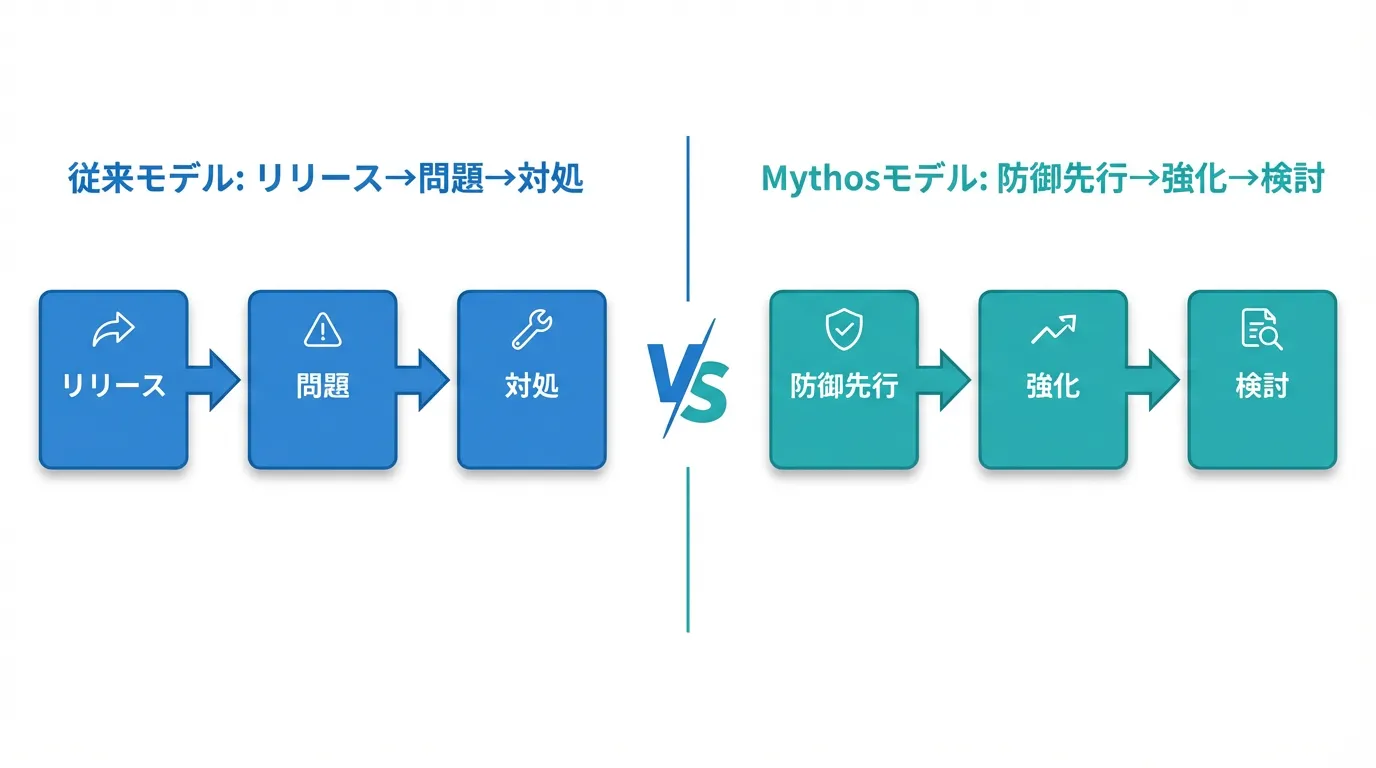 従来モデル: リリース→問題→対処

リリース

問題

対処

VS

Mythosモデル: 防御先行→強化→検討

防御先行

強化

検討